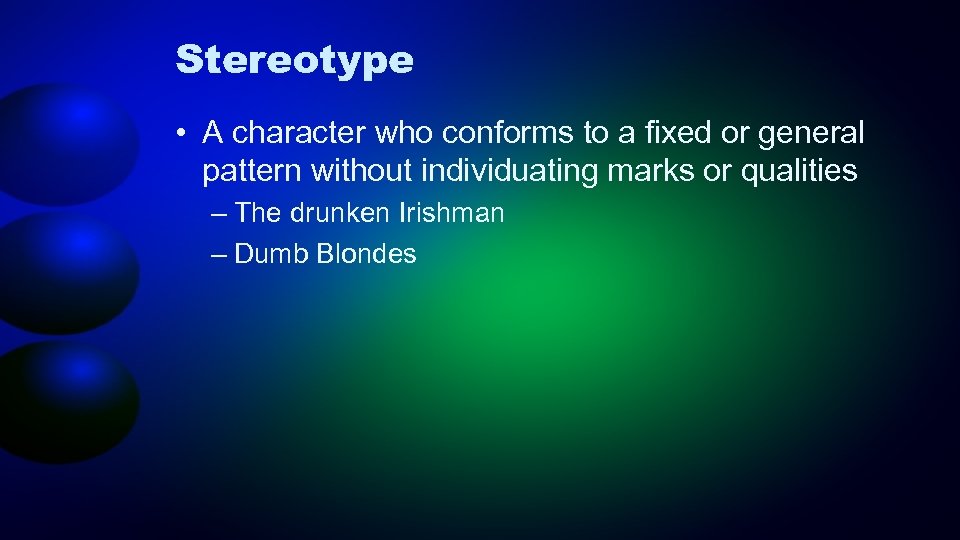 Stereotype

• A character who conforms to a fixed or general pattern without individuating marks or qualities
– The drunken Irishman
– Dumb Blondes